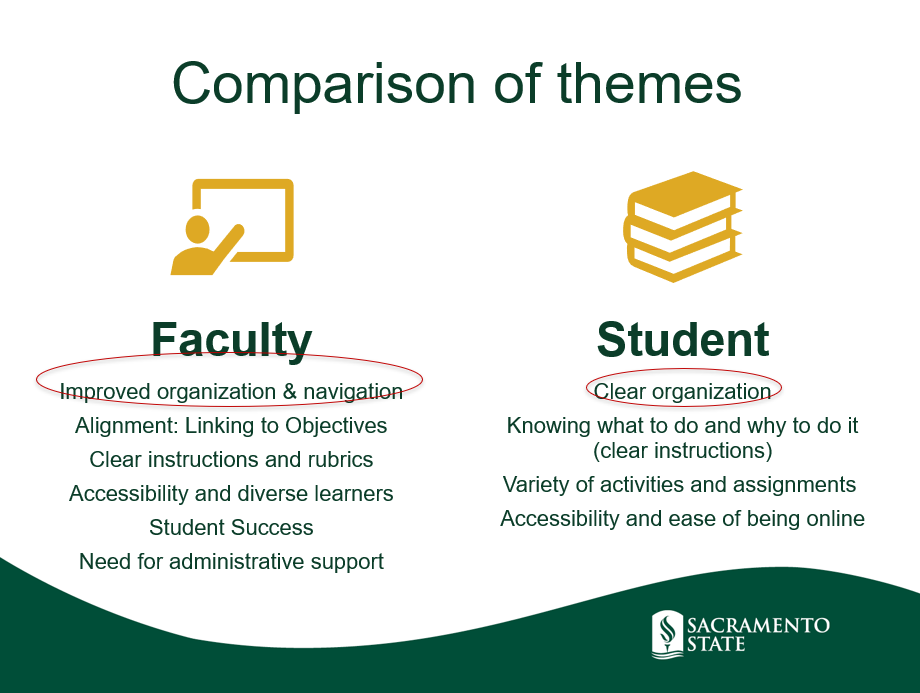 Comparison of themes

Faculty

Improved organization & navigation

Alignment: Linking to Objectives

Clear instructions and rubrics

Accessibility and diverse learners

Student Success

Need for administrative support

Student

Clear organization

Knowing what to do and why to do it (clear instructions)

Variety of activities and assignments

Accessibility and ease of being online

SACRAMENTO STATE